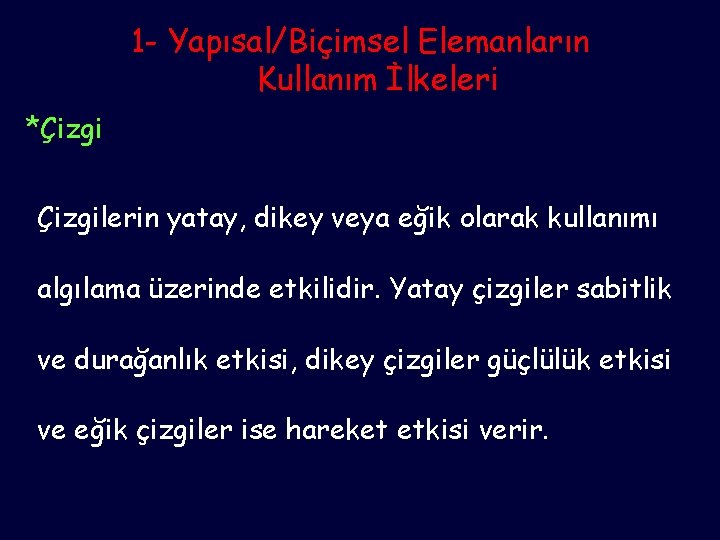 1- Yapısal/Biçimsel Elemanların Kullanım İlkeleri

*Çizgi

Çizgilerin yatay, dikey veya eğik olarak kullanımı algılama üzerinde etkilidir. Yatay çizgiler sabitlik ve durağanlık etkisi, dikey çizgiler güçlülük etkisi ve eğik çizgiler ise hareket etkisi verir.